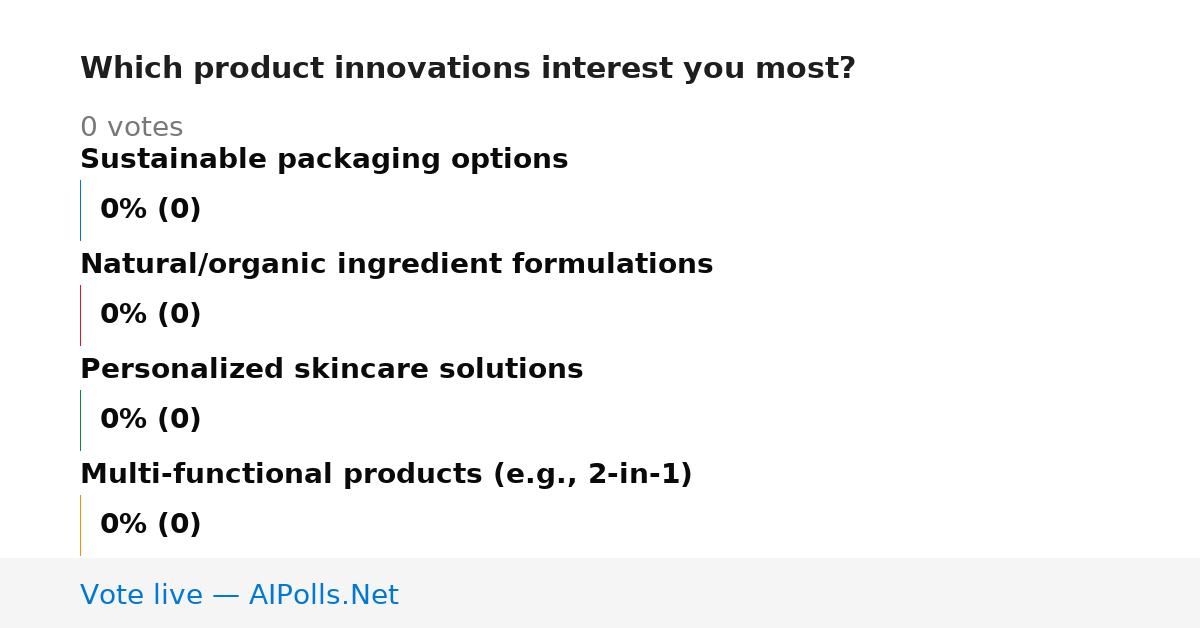 Which product innovations interest you most?

0 votes

Sustainable packaging options

0% (0)

Natural/organic ingredient formulations

0% (0)

Personalized skincare solutions

0% (0)

Multi-functional products (e.g., 2-in-1)

0% (0)

Vote live — AIPolls.Net